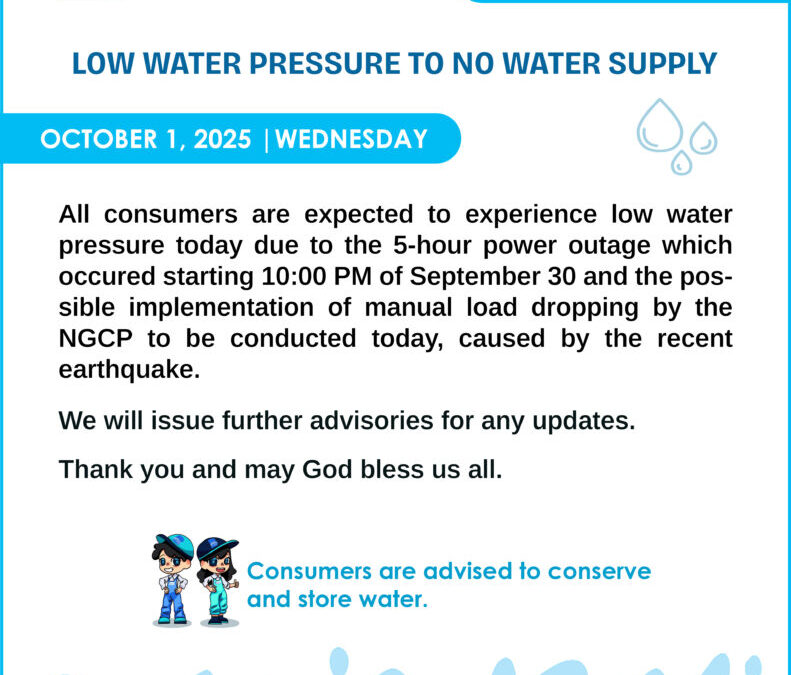 LOW WATER PRESSURE TO NO WATER SUPPLY

OCTOBER 1, 2025 | WEDNESDAY

All consumers are expected to experience low water pressure today due to the 5-hour power outage which occured starting 10:00 PM of September 30 and the possible implementation of manual load dropping by the NGCP to be conducted today, caused by the recent earthquake.

We will issue further advisories for any updates.

Thank you and may God bless us all.

Consumers are advised to conserve and store water.